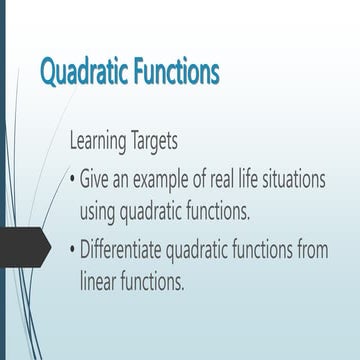 Quadratic Functions

Learning Targets

• Give an example of real life situations using quadratic functions.
• Differentiate quadratic functions from linear functions.